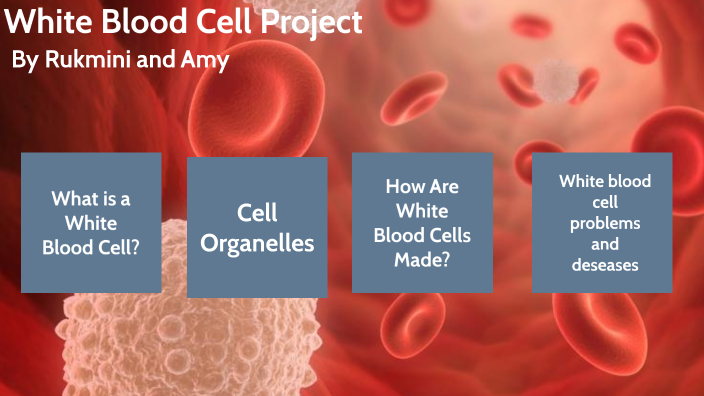 White Blood Cell Project
By Rukmini and Amy

What is a White Blood Cell?

Cell Organelles

How Are White Blood Cells Made?

White blood cell problems and deseases